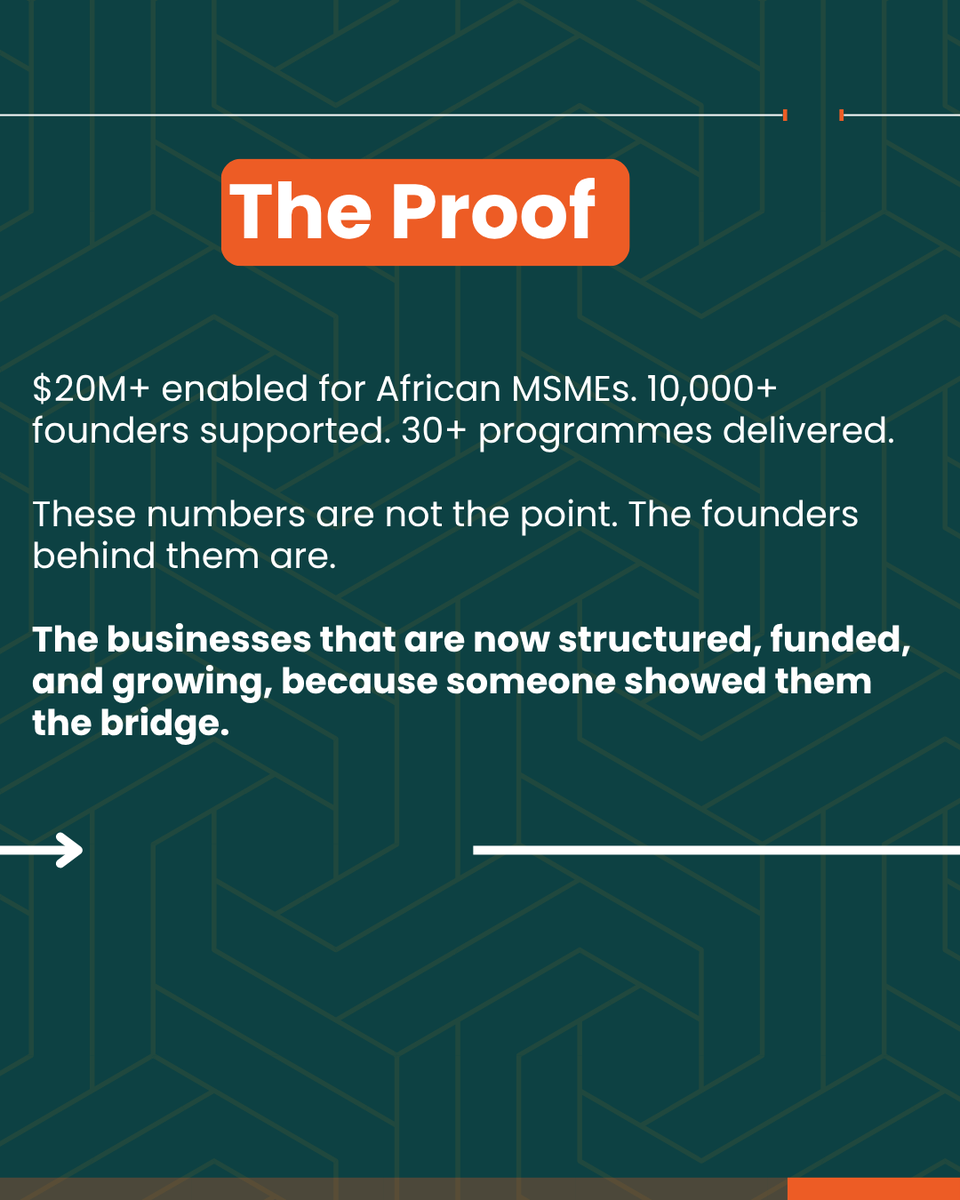 The Proof

\$20M+ enabled for African MSMEs. 10,000+ founders supported. 30+ programmes delivered.

These numbers are not the point. The founders behind them are.

The businesses that are now structured, funded, and growing, because someone showed them the bridge.